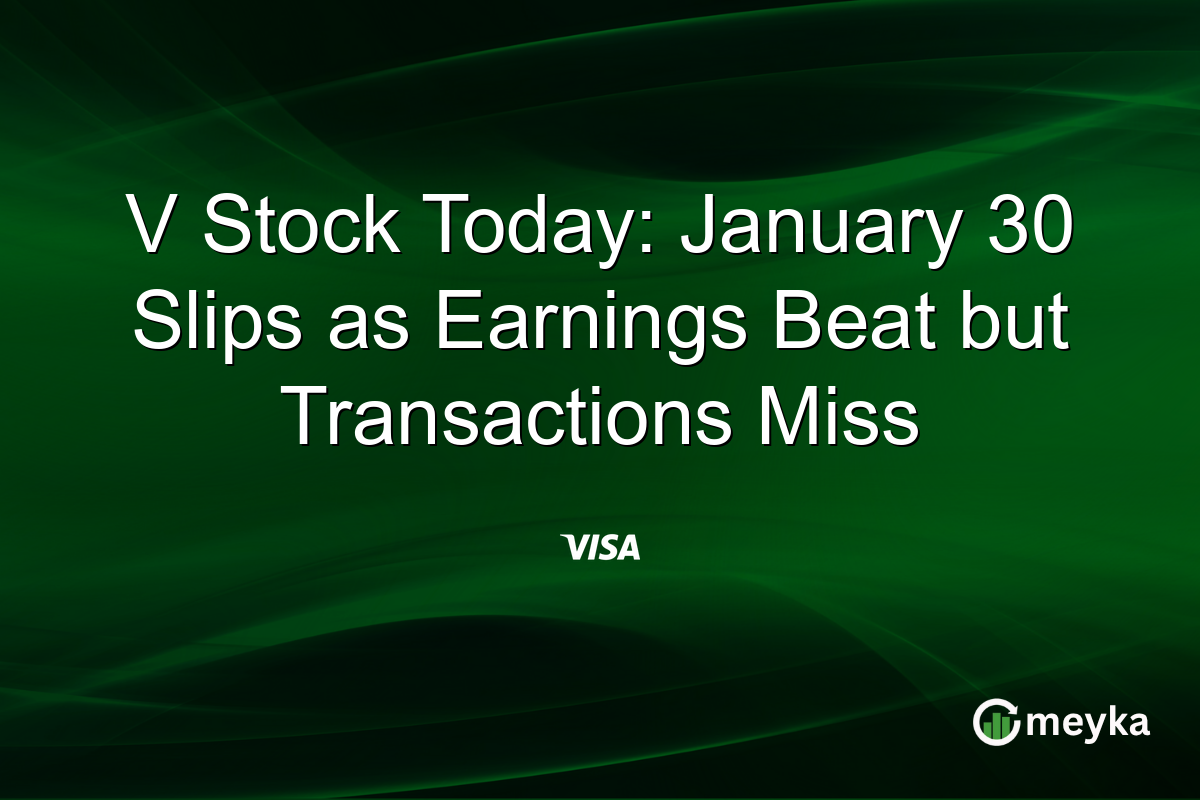 V Stock Today: January 30 Slips as Earnings Beat but Transactions Miss

VISA

meyka